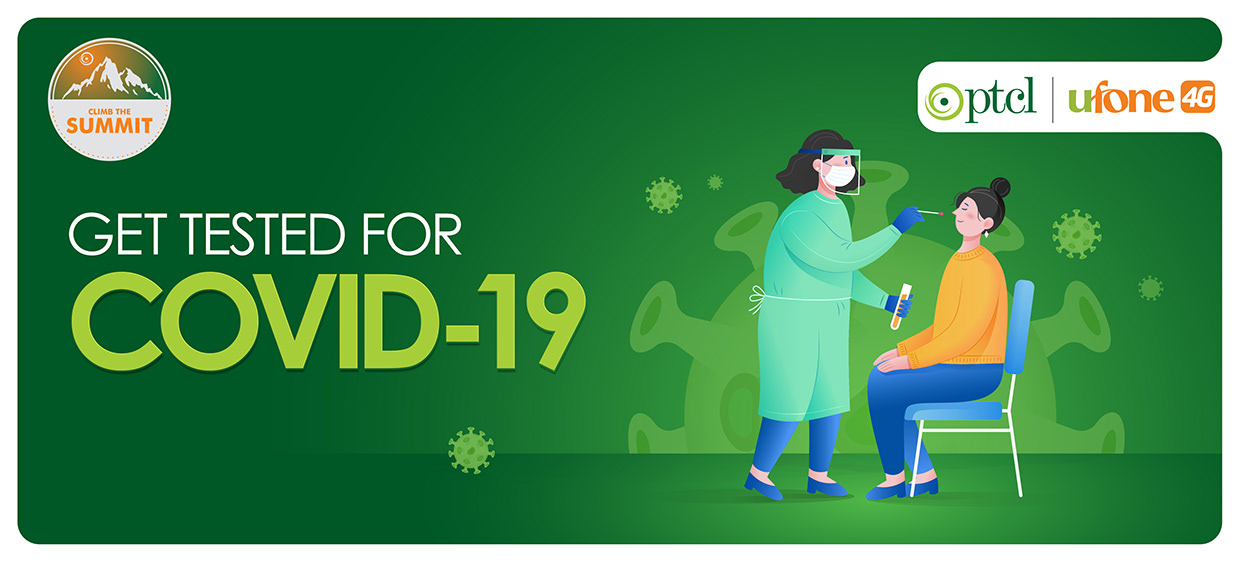 CLIMB THE
SUMMIT

ptcl | ufone 4G

GET TESTED FOR
COVID-19